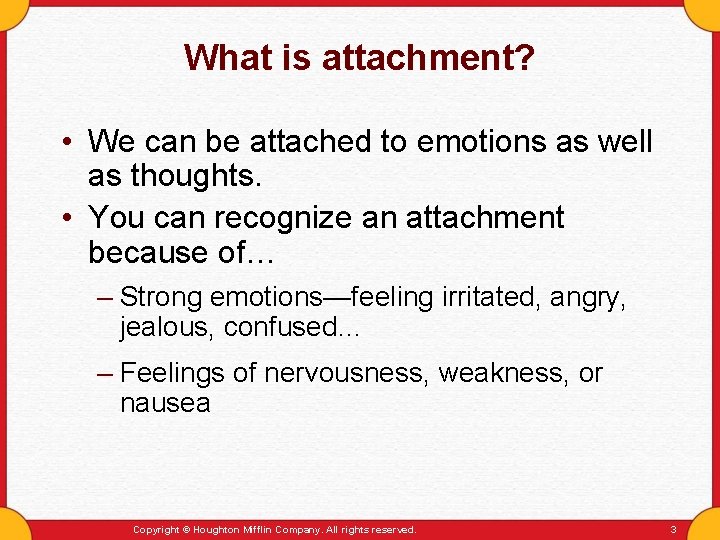 What is attachment?

• We can be attached to emotions as well as thoughts.

• You can recognize an attachment because of…

– Strong emotions—feeling irritated, angry, jealous, confused...

– Feelings of nervousness, weakness, or nausea

Copyright © Houghton Mifflin Company. All rights reserved.

3